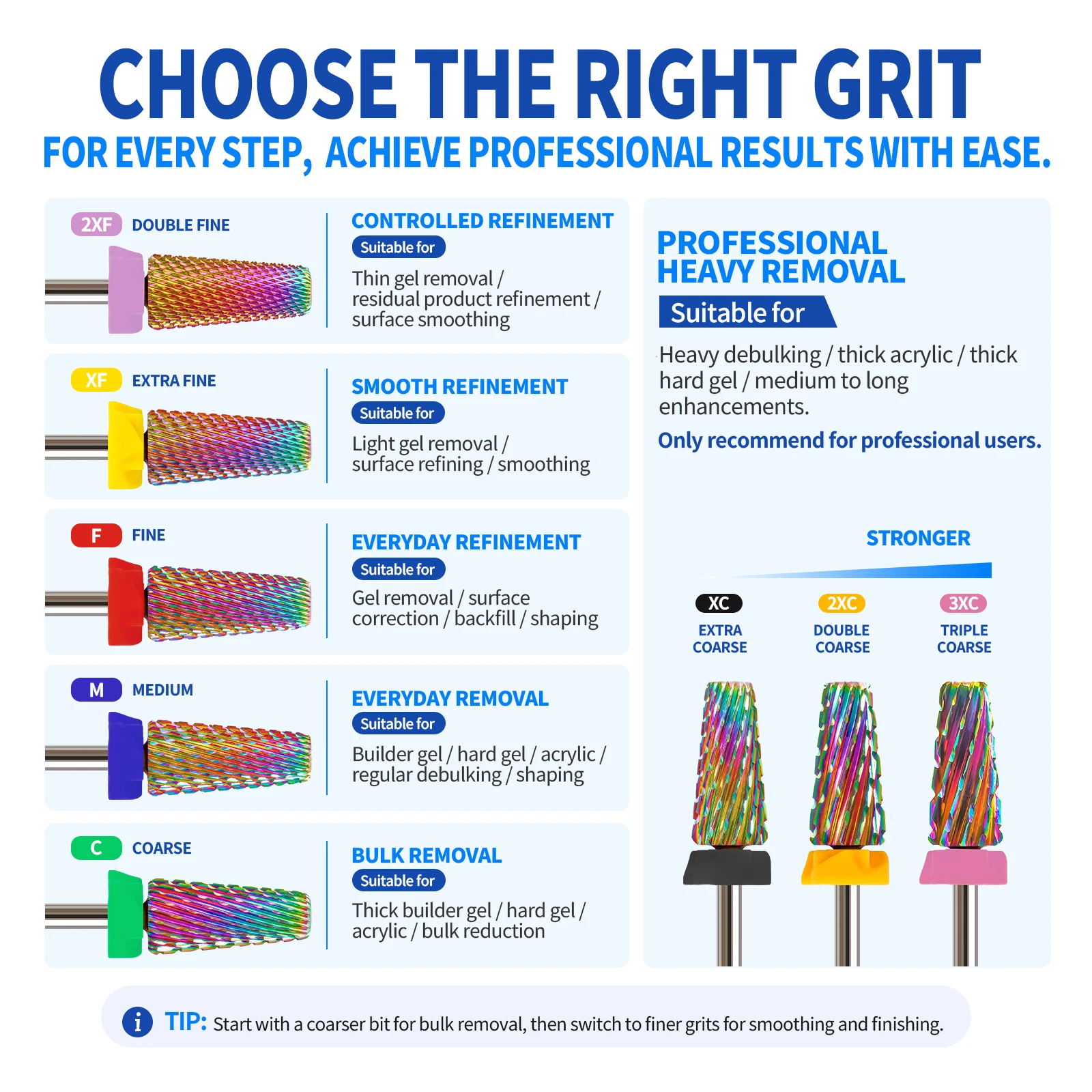 CHOOSE THE RIGHT GRIT

FOR EVERY STEP, ACHIEVE PROFESSIONAL RESULTS WITH EASE.

2XF DOUBLE FINE

CONTROLLED REFINEMENT

Suitable for

Thin gel removal / residual product refinement / surface smoothing

XF EXTRA FINE

SMOOTH REFINEMENT

Suitable for

Light gel removal / surface refining / smoothing

F FINE

EVERYDAY REFINEMENT

Suitable for

Gel removal / surface correction / backfill / shaping

M MEDIUM

EVERYDAY REMOVAL

Suitable for

Builder gel / hard gel / acrylic / regular debulking / shaping

C COARSE

BULK REMOVAL

Suitable for

Thick builder gel / hard gel / acrylic / bulk reduction

PROFESSIONAL HEAVY REMOVAL

Suitable for

Heavy debulking / thick acrylic / thick hard gel / medium to long enhancements.

Only recommend for professional users.

STRONGER

XC EXTRA COARSE

2XC DOUBLE COARSE

3XC TRIPLE COARSE

TIP: Start with a coarser bit for bulk removal, then switch to finer grits for smoothing and finishing.